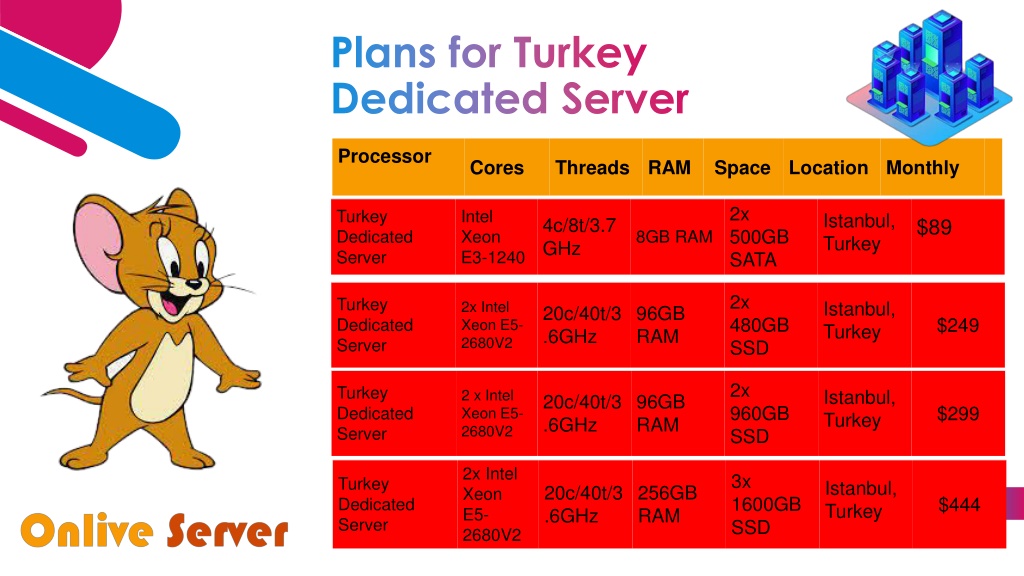 Plans for Turkey Dedicated Server

| Processor | Cores | Threads | RAM | Space | Location | Monthly |
|---|---|---|---|---|---|---|
| Turkey Dedicated Server | Intel Xeon E3-1240 | 4c/8t/3.7 GHz | 8GB RAM | 2x 500GB SATA | Istanbul, Turkey | $89 |
| Turkey Dedicated Server | 2x Intel Xeon E5-2680V2 | 20c/40t/3.6GHz | 96GB RAM | 2x 480GB SSD | Istanbul, Turkey | $249 |
| Turkey Dedicated Server | 2 x Intel Xeon E5-2680V2 | 20c/40t/3.6GHz | 96GB RAM | 2x 960GB SSD | Istanbul, Turkey | $299 |
| Turkey Dedicated Server | 2x Intel Xeon E5-2680V2 | 20c/40t/3.6GHz | 256GB RAM | 3x 1600GB SSD | Istanbul, Turkey | $444 |

Onlive Server